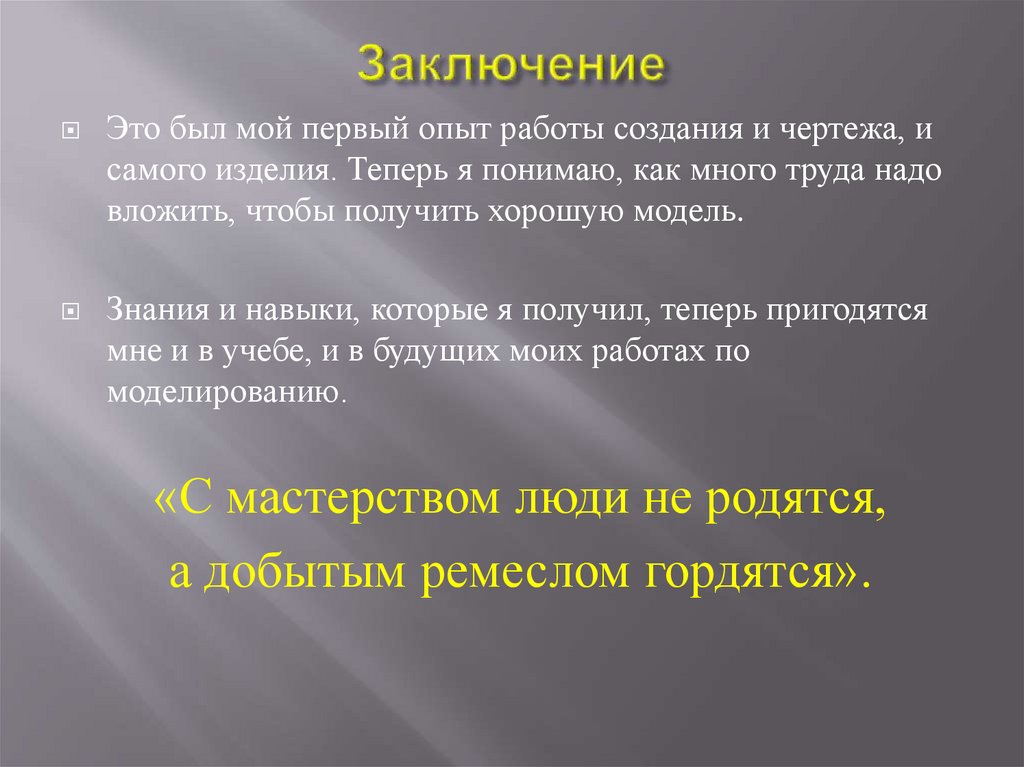 Заключение

Это был мой первый опыт работы создания и чертежа, и самого изделия. Теперь я понимаю, как много труда надо вложить, чтобы получить хорошую модель.

Знания и навыки, которые я получил, теперь пригодятся мне и в учебе, и в будущих моих работах по моделированию.

«С мастерством люди не родятся,
а добытым ремеслом гордятся».